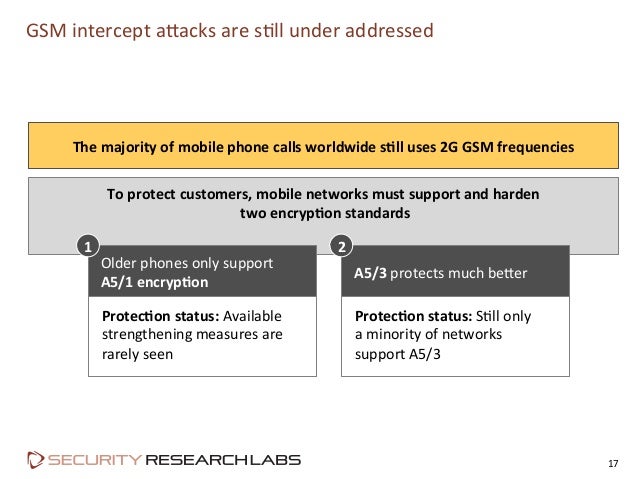 GSM intercept attacks are still under addressed

The majority of mobile phone calls worldwide still uses 2G GSM frequencies

To protect customers, mobile networks must support and harden two encryption standards

1

Older phones only support A5/1 encryption

Protection status: Available strengthening measures are rarely seen

2

A5/3 protects much better

Protection status: Still only a minority of networks support A5/3

SECURITY RESEARCH LABS

17